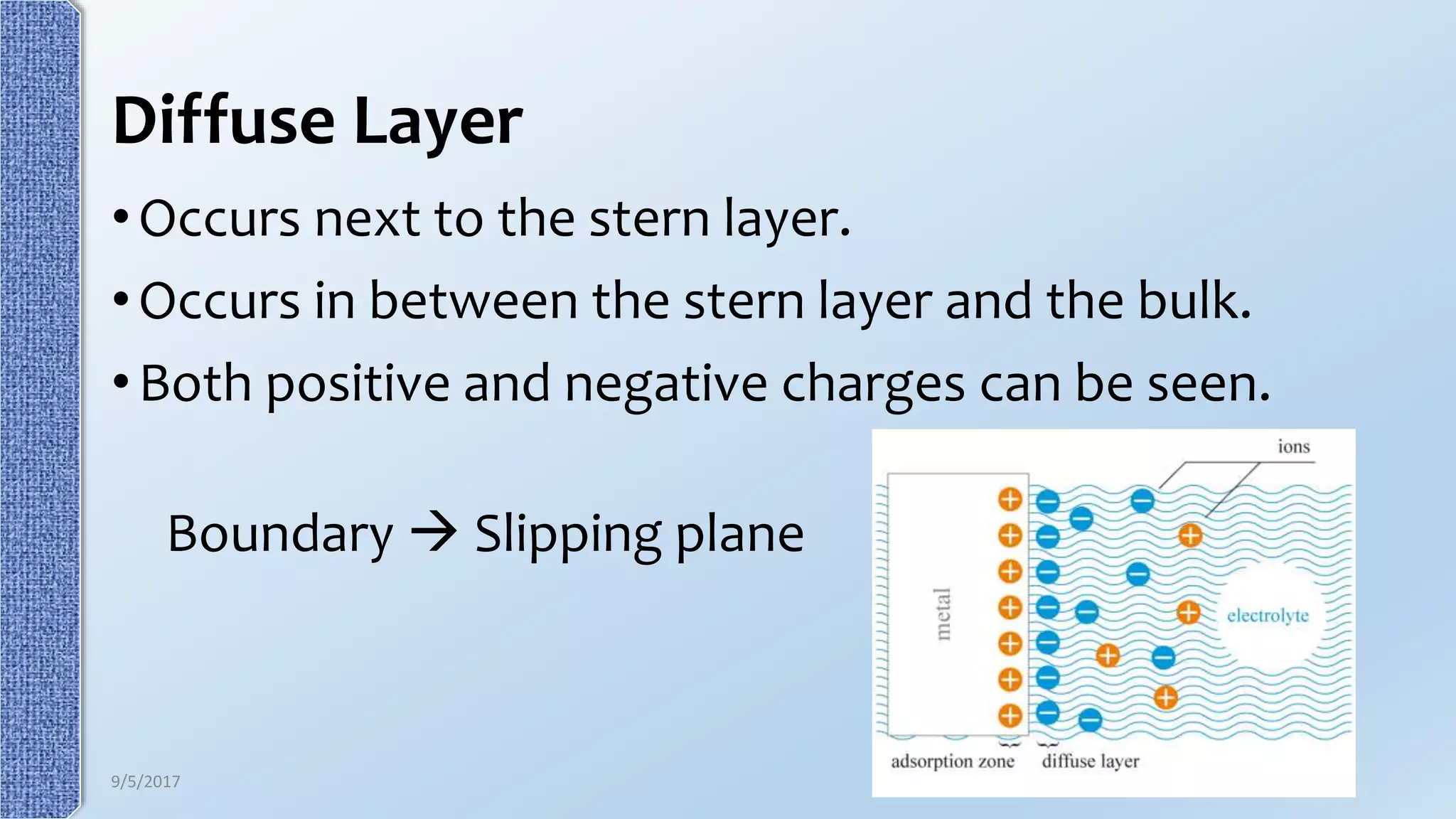 Diffuse Layer

• Occurs next to the stern layer.

• Occurs in between the stern layer and the bulk.

• Both positive and negative charges can be seen.

Boundary → Slipping plane

ions

metal

electrolyte

adsorption zone

diffuse layer

9/5/2017